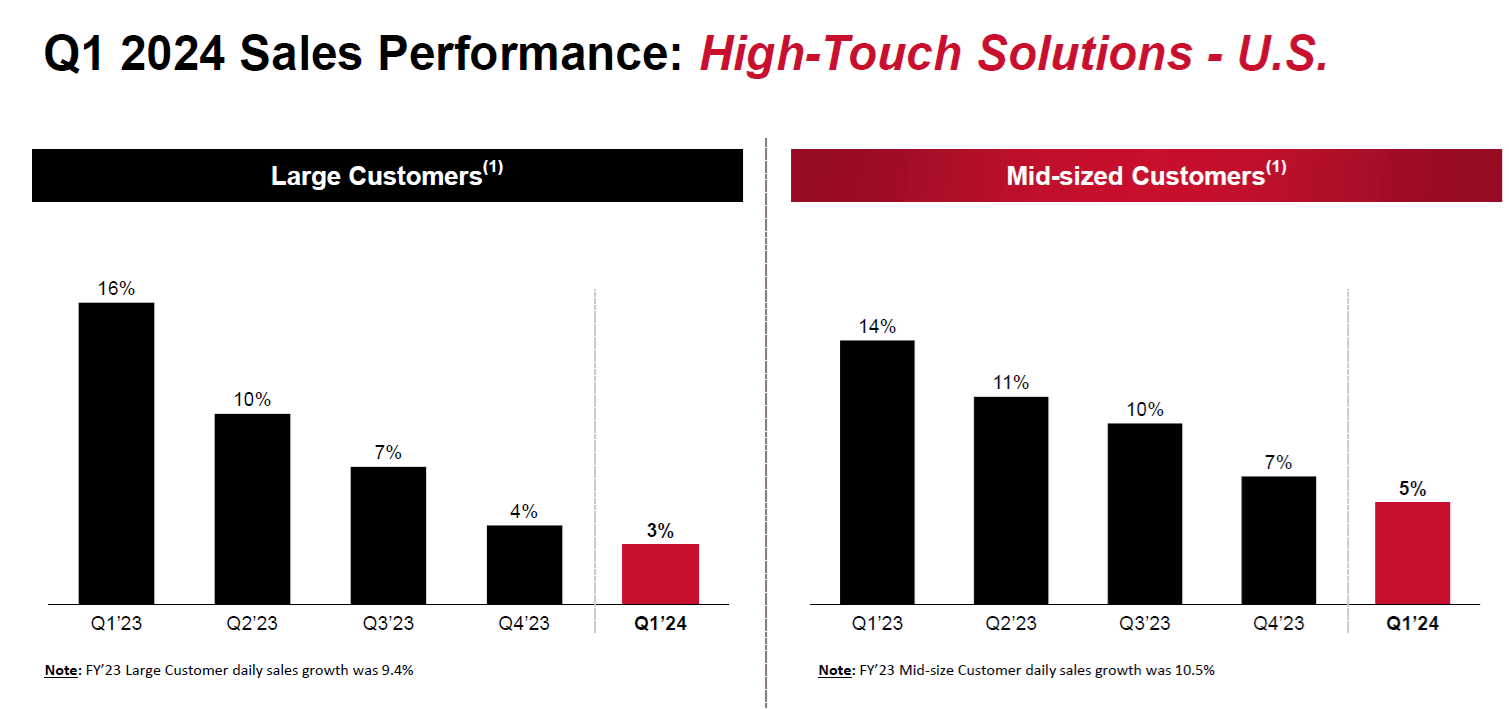 Q1 2024 Sales Performance: High-Touch Solutions - U.S.

Large Customers$^{(1)}$

16%
10%
7%
4%
3%

Q1'23 Q2'23 Q3'23 Q4'23 Q1'24

Note: FY'23 Large Customer daily sales growth was 9.4%

Mid-sized Customers$^{(1)}$

14%
11%
10%
7%
5%

Q1'23 Q2'23 Q3'23 Q4'23 Q1'24

Note: FY'23 Mid-size Customer daily sales growth was 10.5%